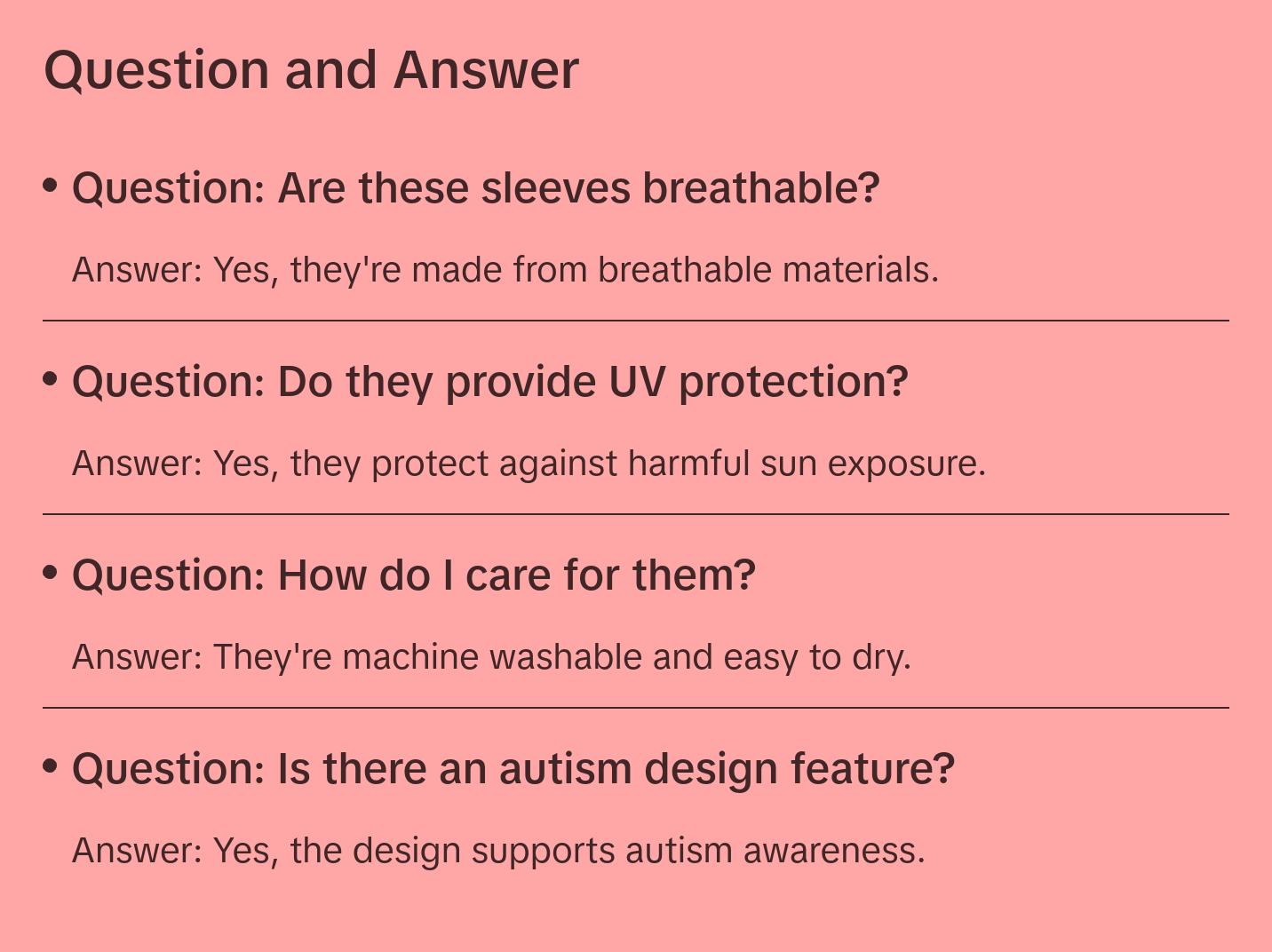 Question and Answer

• Question: Are these sleeves breathable?

Answer: Yes, they're made from breathable materials.

• Question: Do they provide UV protection?

Answer: Yes, they protect against harmful sun exposure.

• Question: How do I care for them?

Answer: They're machine washable and easy to dry.

• Question: Is there an autism design feature?

Answer: Yes, the design supports autism awareness.